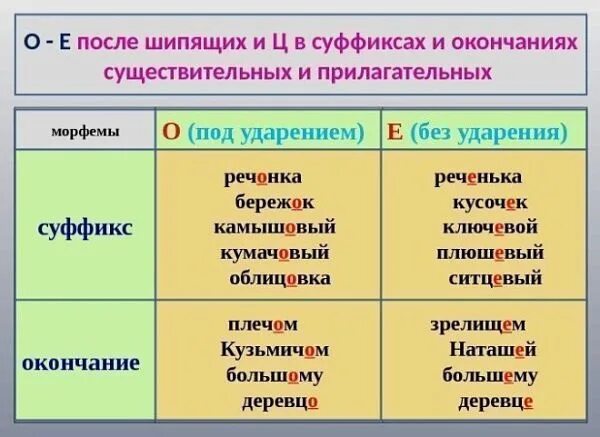 О - Е после шипящих и Ц в суффиксах и окончаниях существительных и прилагательных

| морфемы | О (под ударением) | Е (без ударения) |
|---|---|---|
| суффикс | речонка бережок камышовый кумачовый облицовка | реченька кусочек ключевой плюшевый ситцевый |
| окончание | плечом Кузьмичом большому деревцо | зрелищем Наташей большему деревце |